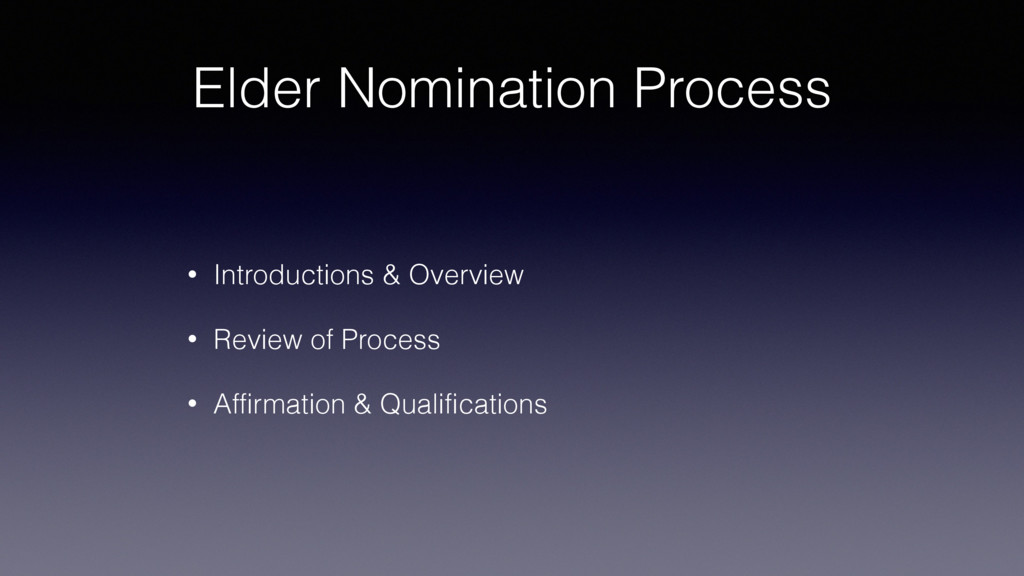 Elder Nomination Process

• Introductions & Overview
• Review of Process
• Affirmation & Qualifications